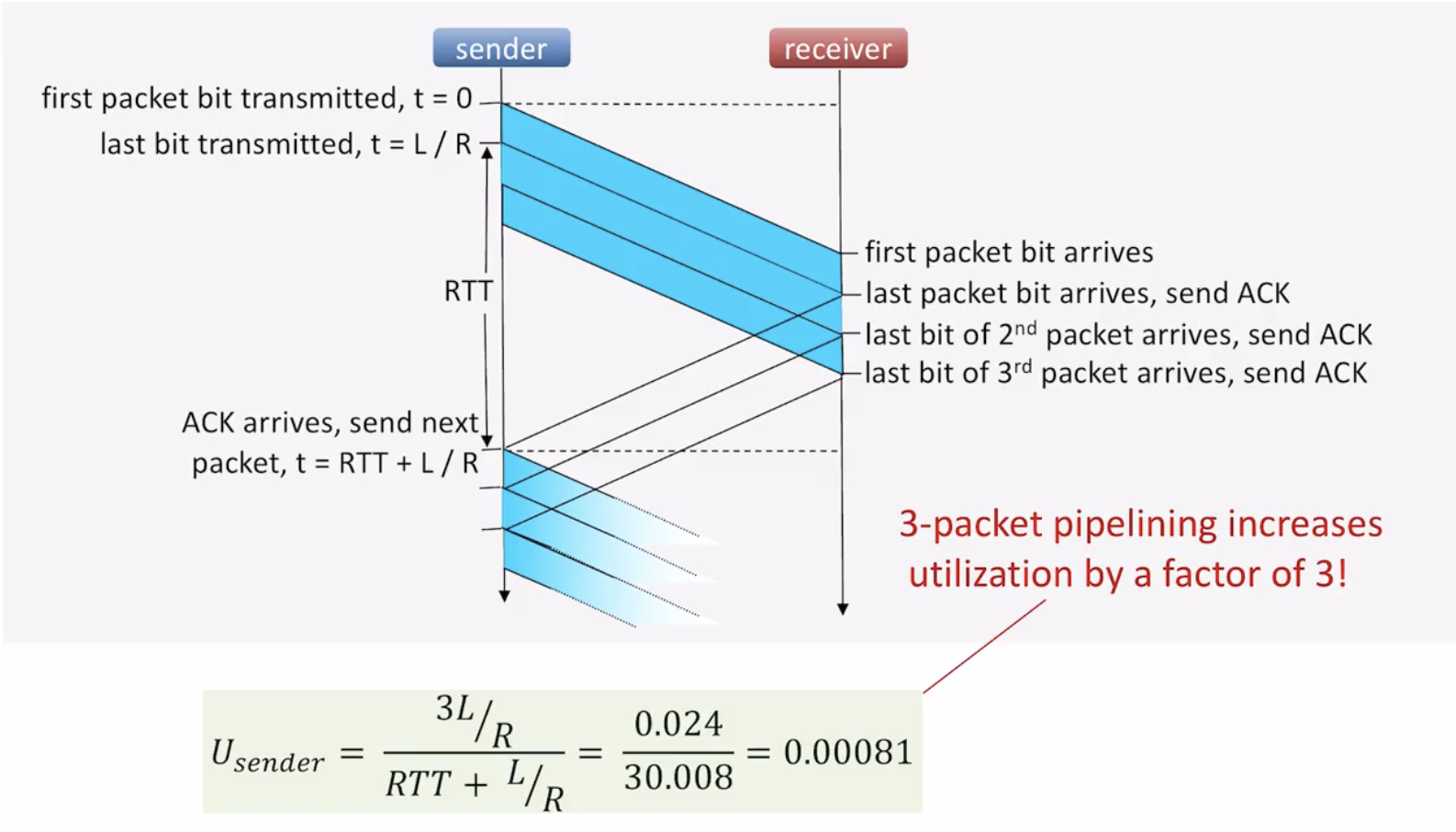 sender

receiver

first packet bit transmitted, t = 0

last bit transmitted, t = L / R

RTT

ACK arrives, send next packet, t = RTT + L / R

first packet bit arrives

last packet bit arrives, send ACK

last bit of 2$^{nd}$ packet arrives, send ACK

last bit of 3$^{rd}$ packet arrives, send ACK

3-packet pipelining increases utilization by a factor of 3!

$U_{sender} = \frac{3L/R}{RTT + L/R} = \frac{0.024}{30.008} = 0.00081$